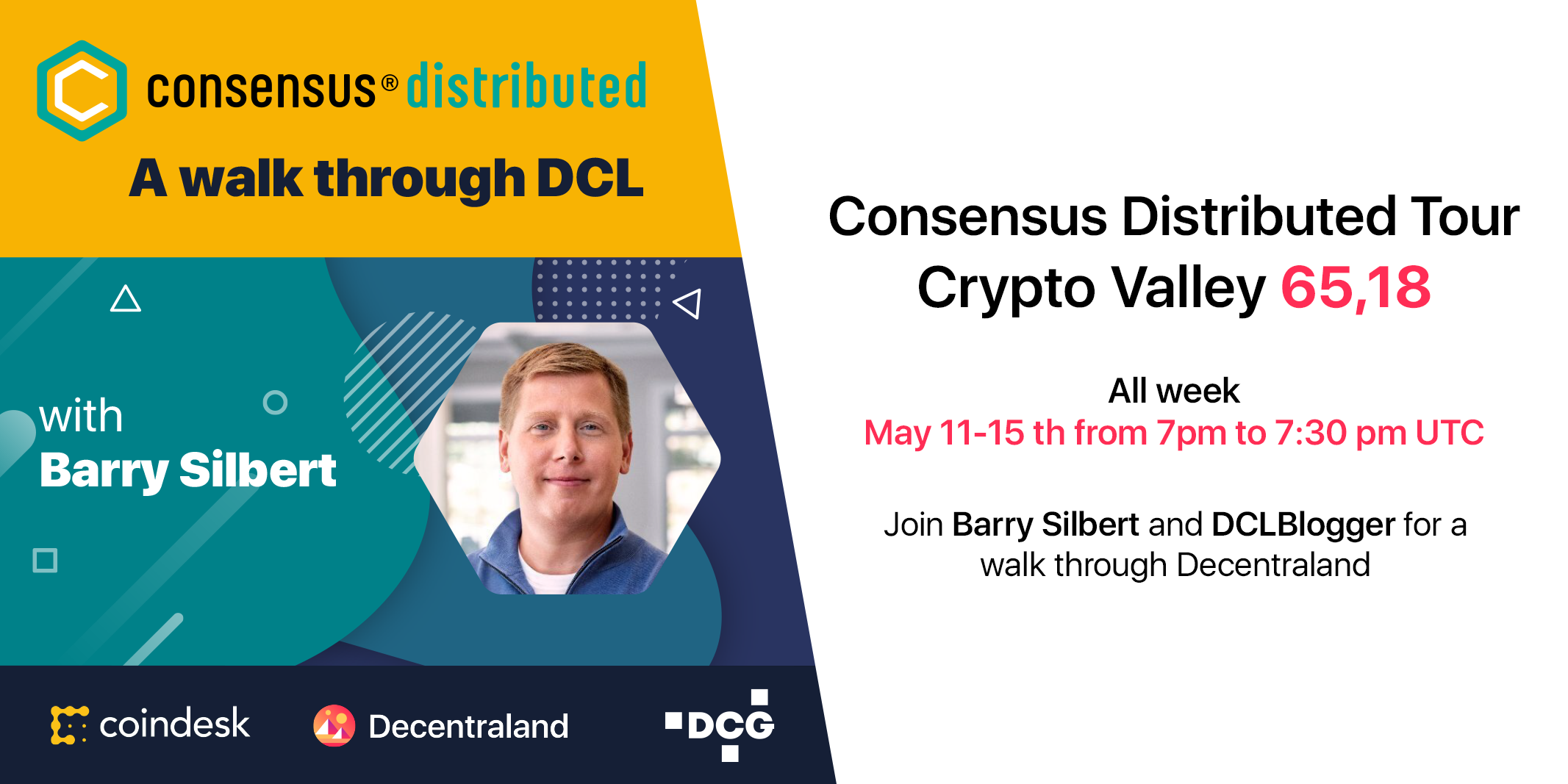 consensus® distributed

A walk through DCL

with
Barry Silbert

coindesk

Decentraland

DCG

Consensus Distributed Tour
Crypto Valley 65,18

All week
May 11-15 th from 7pm to 7:30 pm UTC

Join Barry Silbert and DCLBlogger for a walk through Decentraland